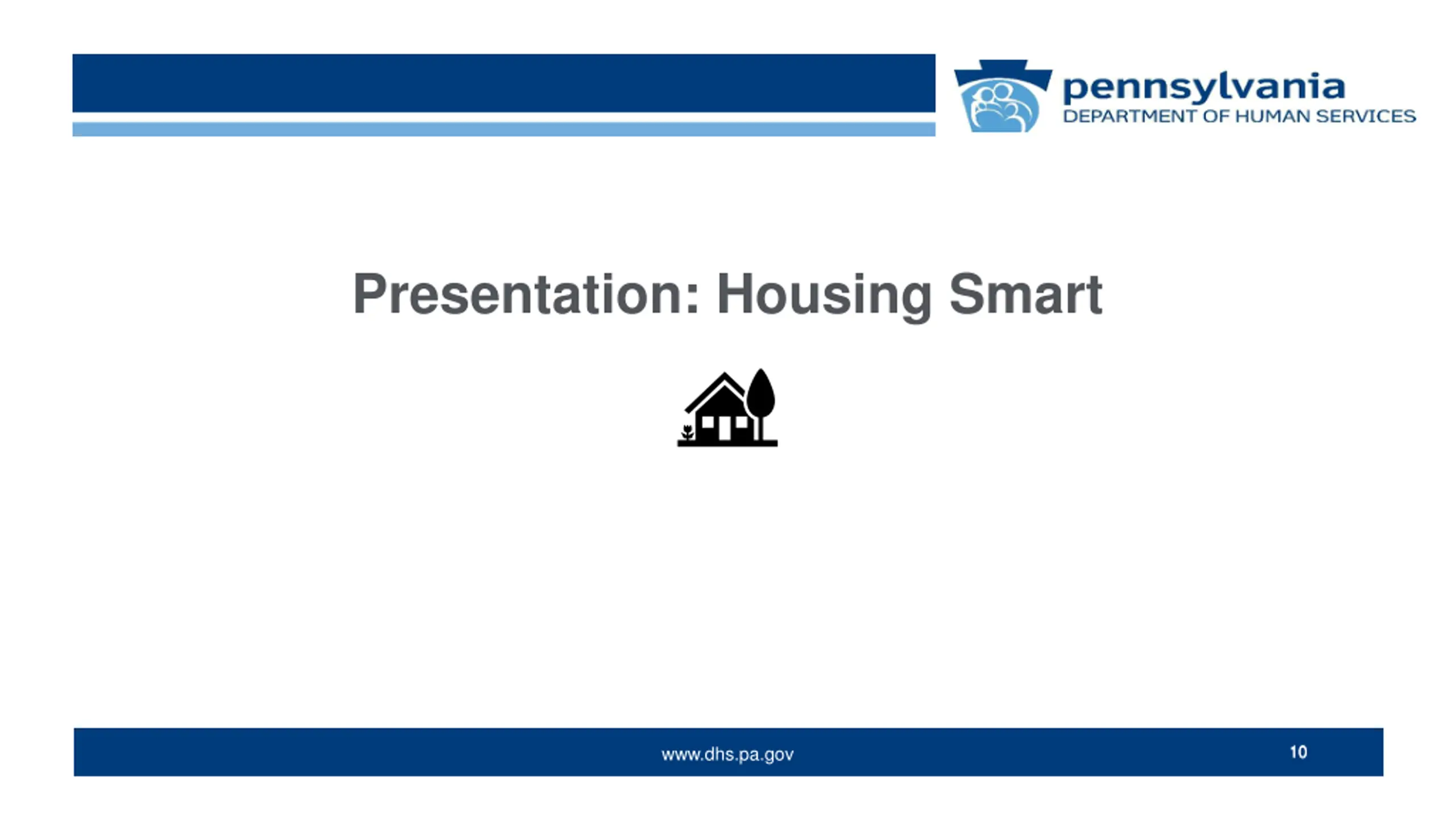 pennsylvania
DEPARTMENT OF HUMAN SERVICES

Presentation: Housing Smart

www.dhs.pa.gov

10